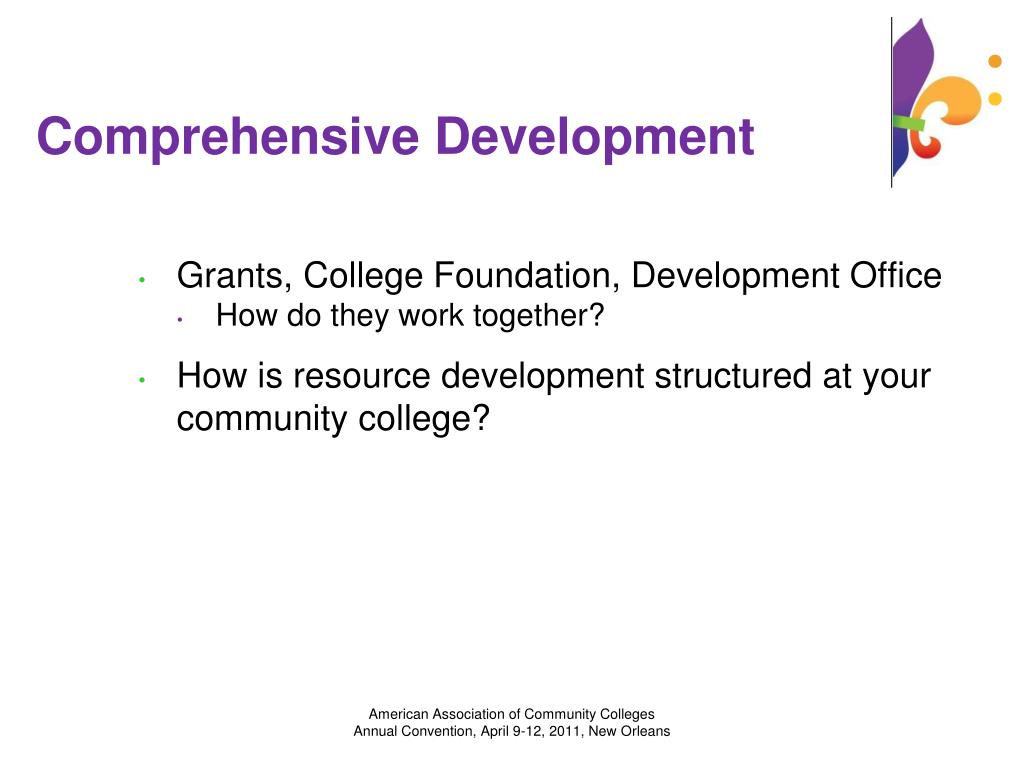 Comprehensive Development

• Grants, College Foundation, Development Office
  • How do they work together?
• How is resource development structured at your community college?

American Association of Community Colleges
Annual Convention, April 9-12, 2011, New Orleans